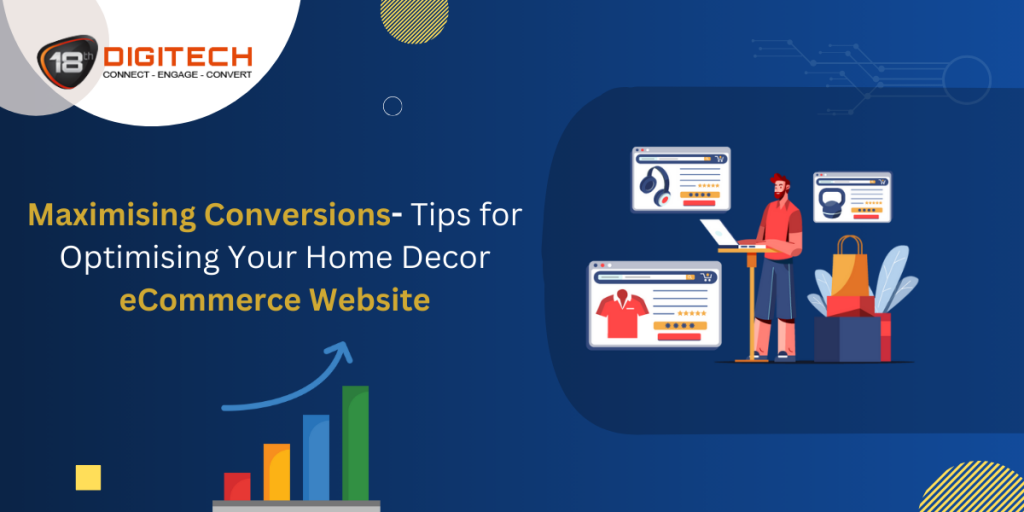 18th DIGITECH
CONNECT - ENGAGE - CONVERT

Maximising Conversions- Tips for Optimising Your Home Decor eCommerce Website